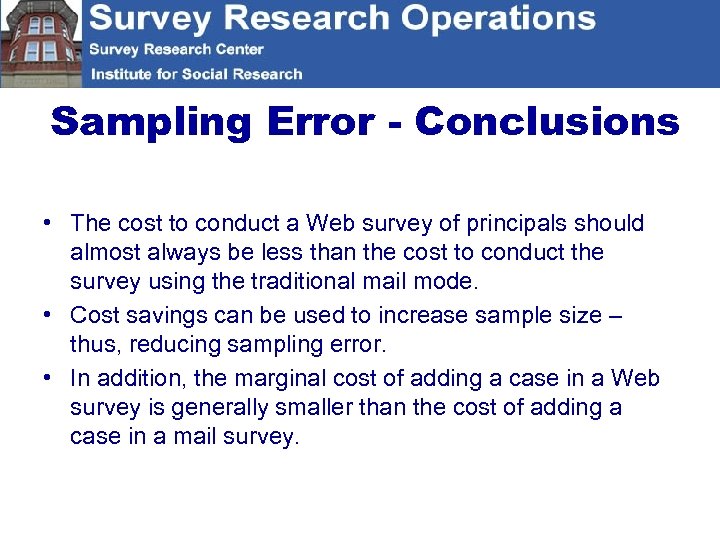 Survey Research Operations
Survey Research Center
Institute for Social Research

Sampling Error - Conclusions

• The cost to conduct a Web survey of principals should almost always be less than the cost to conduct the survey using the traditional mail mode.
• Cost savings can be used to increase sample size – thus, reducing sampling error.
• In addition, the marginal cost of adding a case in a Web survey is generally smaller than the cost of adding a case in a mail survey.